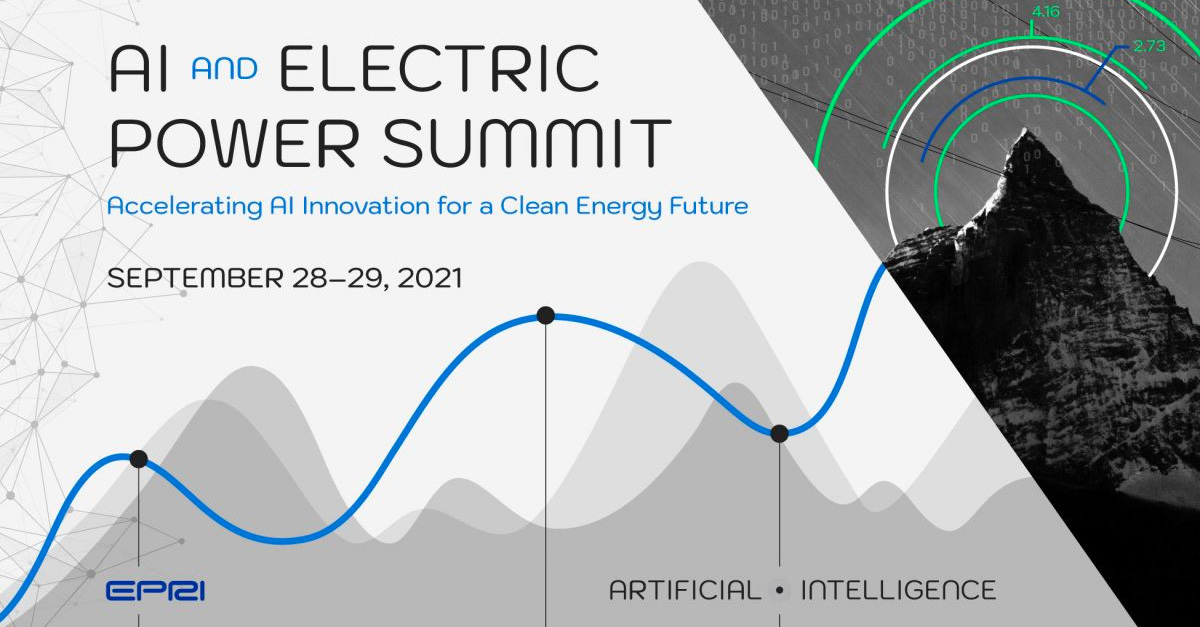 AI AND ELECTRIC POWER SUMMIT

Accelerating AI Innovation for a Clean Energy Future

SEPTEMBER 28–29, 2021

4.16

2.73

EPRI

ARTIFICIAL • INTELLIGENCE